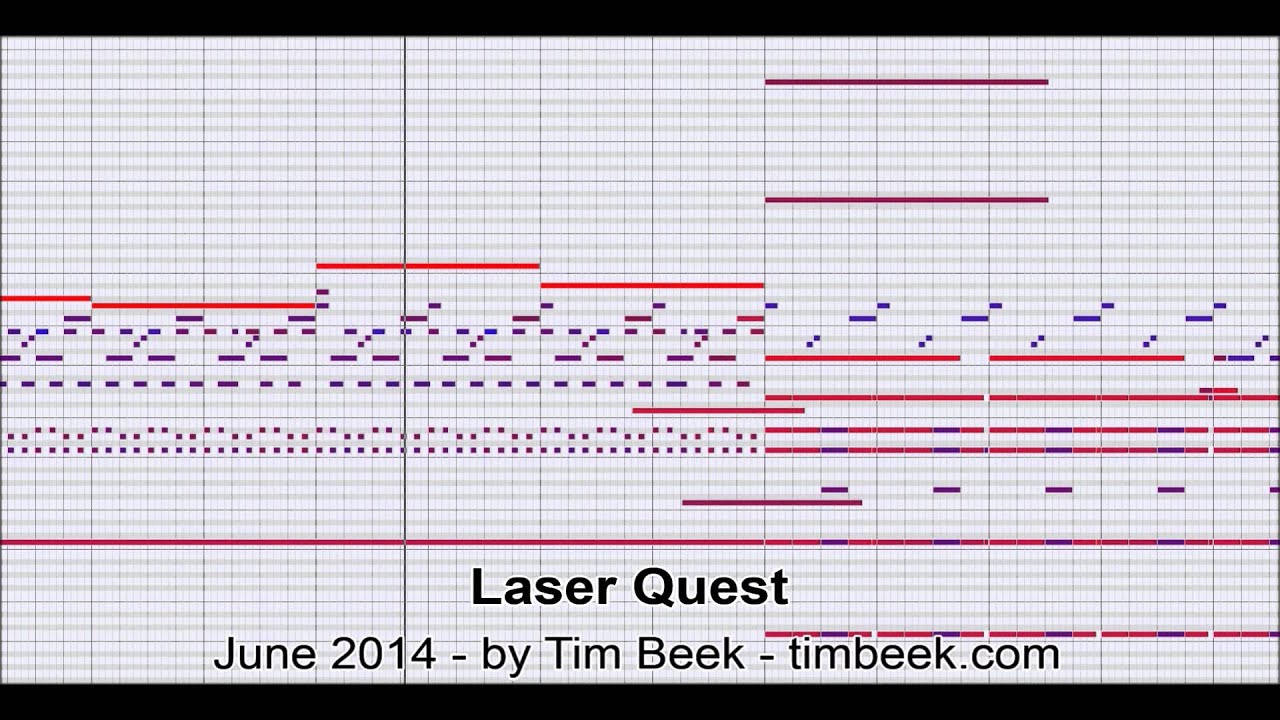 Laser Quest

June 2014 - by Tim Beek - timbeek.com